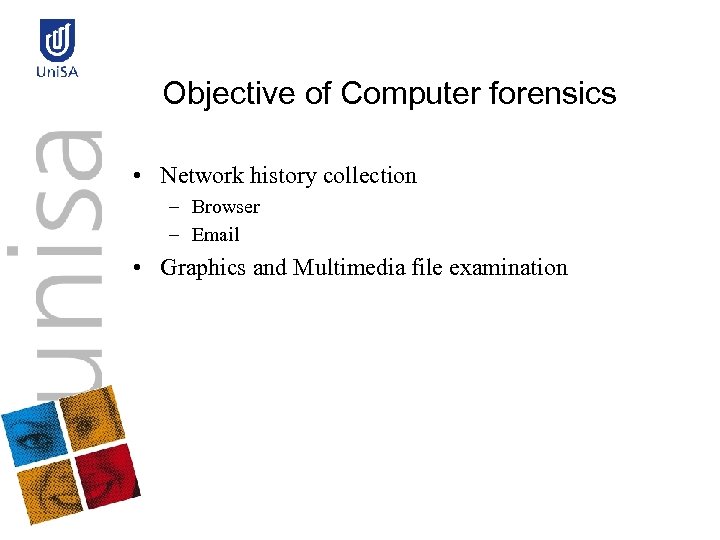 UniSA

unisa

Objective of Computer forensics

• Network history collection
– Browser
– Email
• Graphics and Multimedia file examination